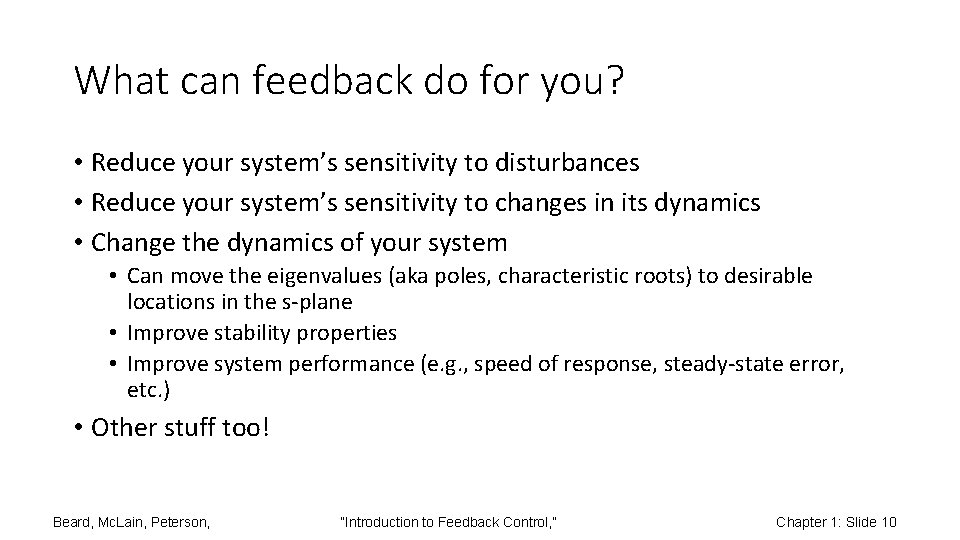 What can feedback do for you?

• Reduce your system's sensitivity to disturbances
• Reduce your system's sensitivity to changes in its dynamics
• Change the dynamics of your system
  • Can move the eigenvalues (aka poles, characteristic roots) to desirable locations in the s-plane
  • Improve stability properties
  • Improve system performance (e.g., speed of response, steady-state error, etc.)
• Other stuff too!

Beard, McLain, Peterson, "Introduction to Feedback Control," Chapter 1: Slide 10